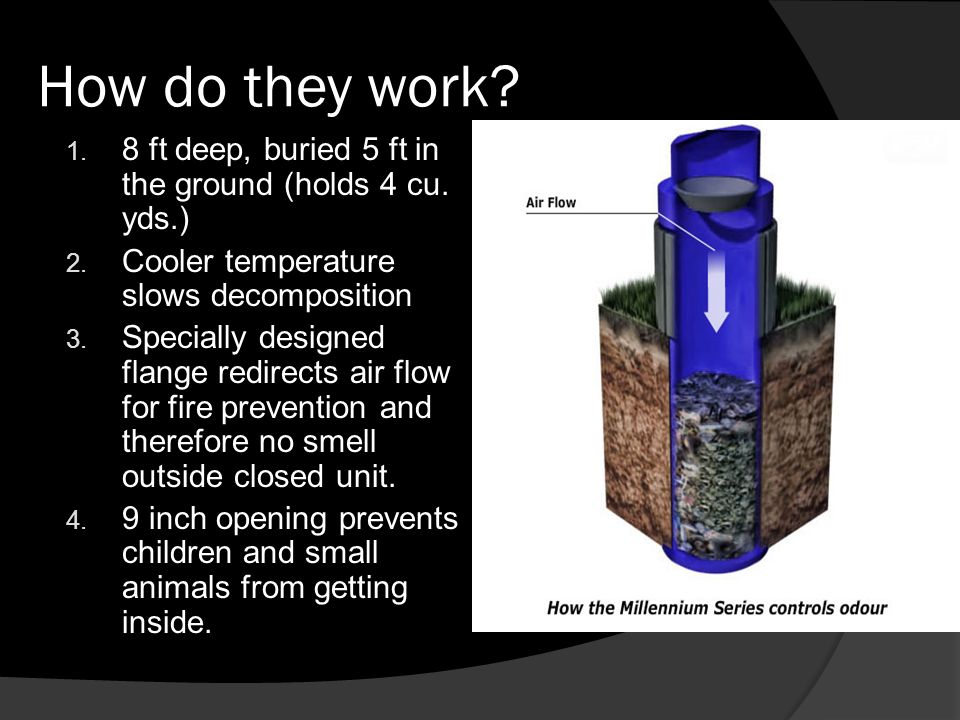 How do they work?

1. 8 ft deep, buried 5 ft in the ground (holds 4 cu. yds.)
2. Cooler temperature slows decomposition
3. Specially designed flange redirects air flow for fire prevention and therefore no smell outside closed unit.
4. 9 inch opening prevents children and small animals from getting inside.

Air Flow

How the Millennium Series controls odour